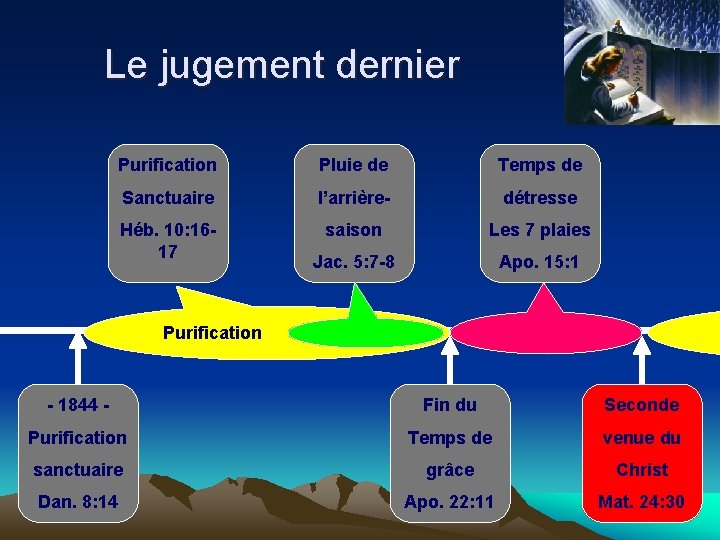 Le jugement dernier

Purification Sanctuaire Héb. 10:16-17

Pluie de l'arrière-saison Jac. 5:7-8

Temps de détresse Les 7 plaies Apo. 15:1

Purification

- 1844 - Purification sanctuaire Dan. 8:14

Fin du Temps de grâce Apo. 22:11

Seconde venue du Christ Mat. 24:30